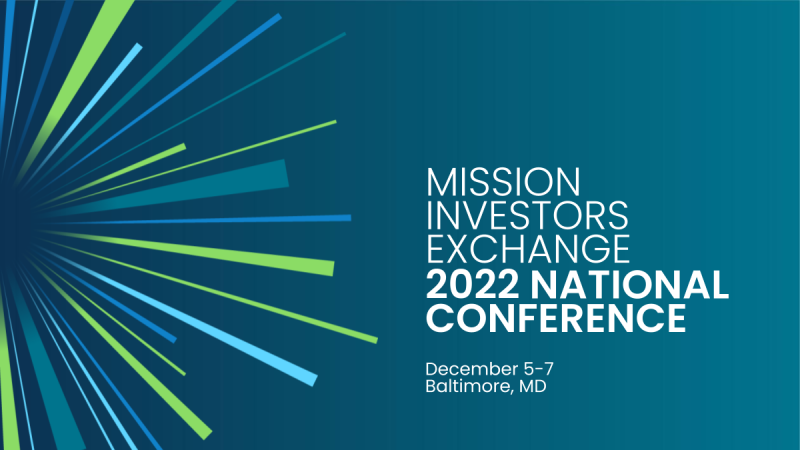 MISSION
INVESTORS
EXCHANGE
2022 NATIONAL
CONFERENCE

December 5-7
Baltimore, MD